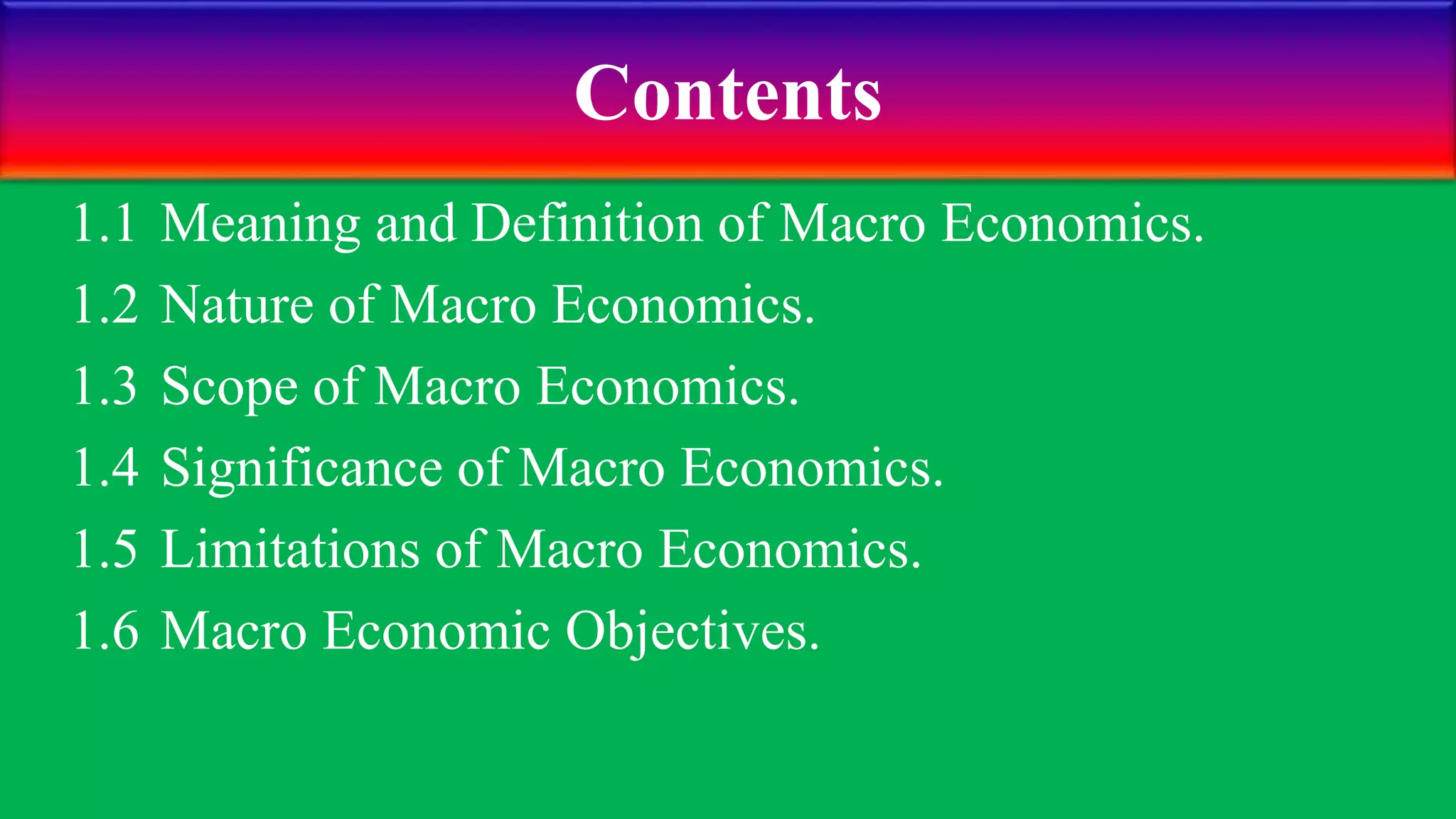 Contents

1.1 Meaning and Definition of Macro Economics.

1.2 Nature of Macro Economics.

1.3 Scope of Macro Economics.

1.4 Significance of Macro Economics.

1.5 Limitations of Macro Economics.

1.6 Macro Economic Objectives.